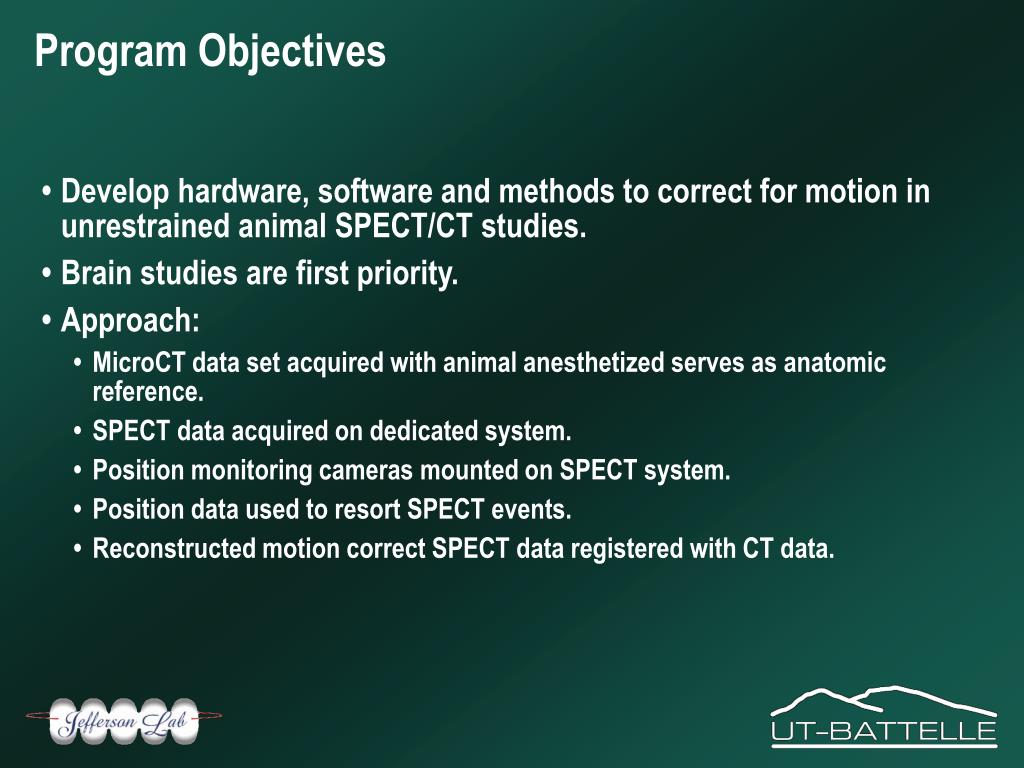 Program Objectives

• Develop hardware, software and methods to correct for motion in unrestrained animal SPECT/CT studies.
• Brain studies are first priority.
• Approach:
  • MicroCT data set acquired with animal anesthetized serves as anatomic reference.
  • SPECT data acquired on dedicated system.
  • Position monitoring cameras mounted on SPECT system.
  • Position data used to resort SPECT events.
  • Reconstructed motion correct SPECT data registered with CT data.

Jefferson Lab

UT-BATTELLE